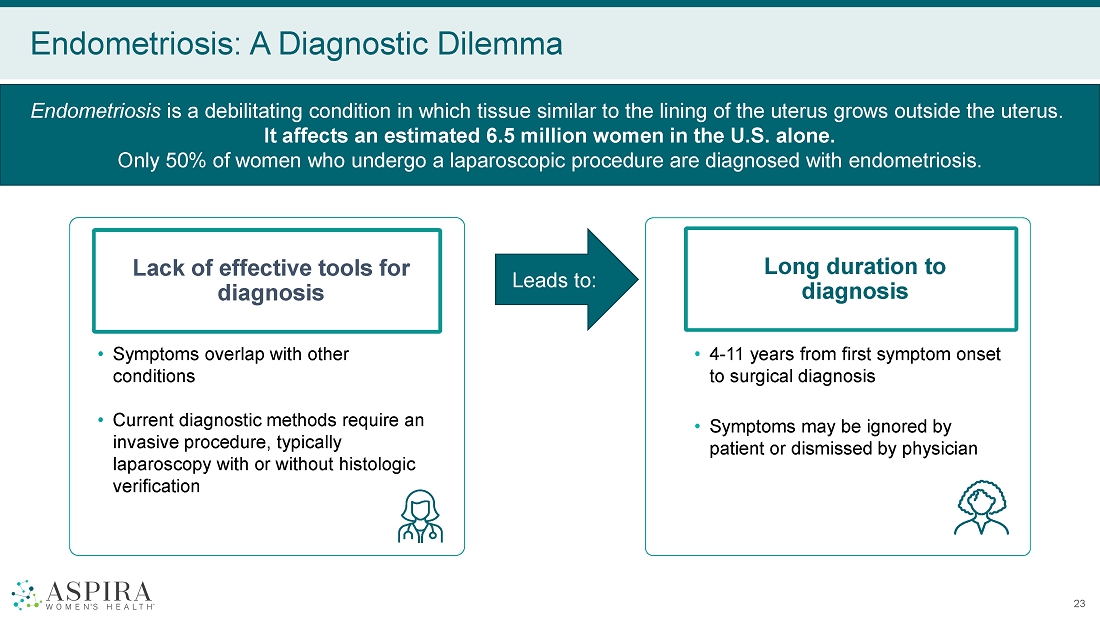 Endometriosis: A Diagnostic Dilemma

Endometriosis is a debilitating condition in which tissue similar to the lining of the uterus grows outside the uterus.
It affects an estimated 6.5 million women in the U.S. alone.
Only 50% of women who undergo a laparoscopic procedure are diagnosed with endometriosis.

Lack of effective tools for diagnosis

• Symptoms overlap with other conditions

• Current diagnostic methods require an invasive procedure, typically laparoscopy with or without histologic verification

Leads to:

Long duration to diagnosis

• 4-11 years from first symptom onset to surgical diagnosis

• Symptoms may be ignored by patient or dismissed by physician

ASPIRA
WOMEN'S HEALTH

23